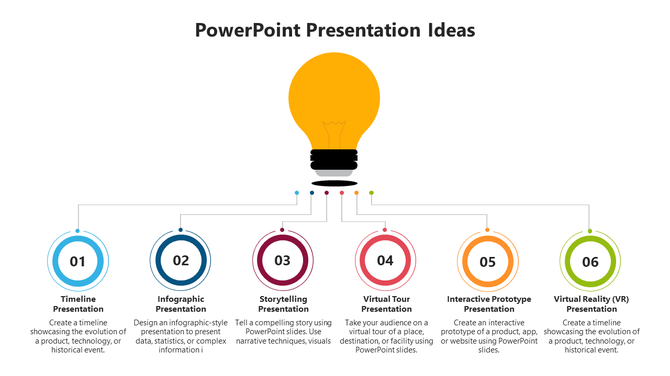 PowerPoint Presentation Ideas

01

Timeline Presentation

Create a timeline showcasing the evolution of a product, technology, or historical event.

02

Infographic Presentation

Design an infographic-style presentation to present data, statistics, or complex information i

03

Storytelling Presentation

Tell a compelling story using PowerPoint slides. Use narrative techniques, visuals

04

Virtual Tour Presentation

Take your audience on a virtual tour of a place, destination, or facility using PowerPoint slides.

05

Interactive Prototype Presentation

Create an interactive prototype of a product, app, or website using PowerPoint slides.

06

Virtual Reality (VR) Presentation

Create a timeline showcasing the evolution of a product, technology, or historical event.